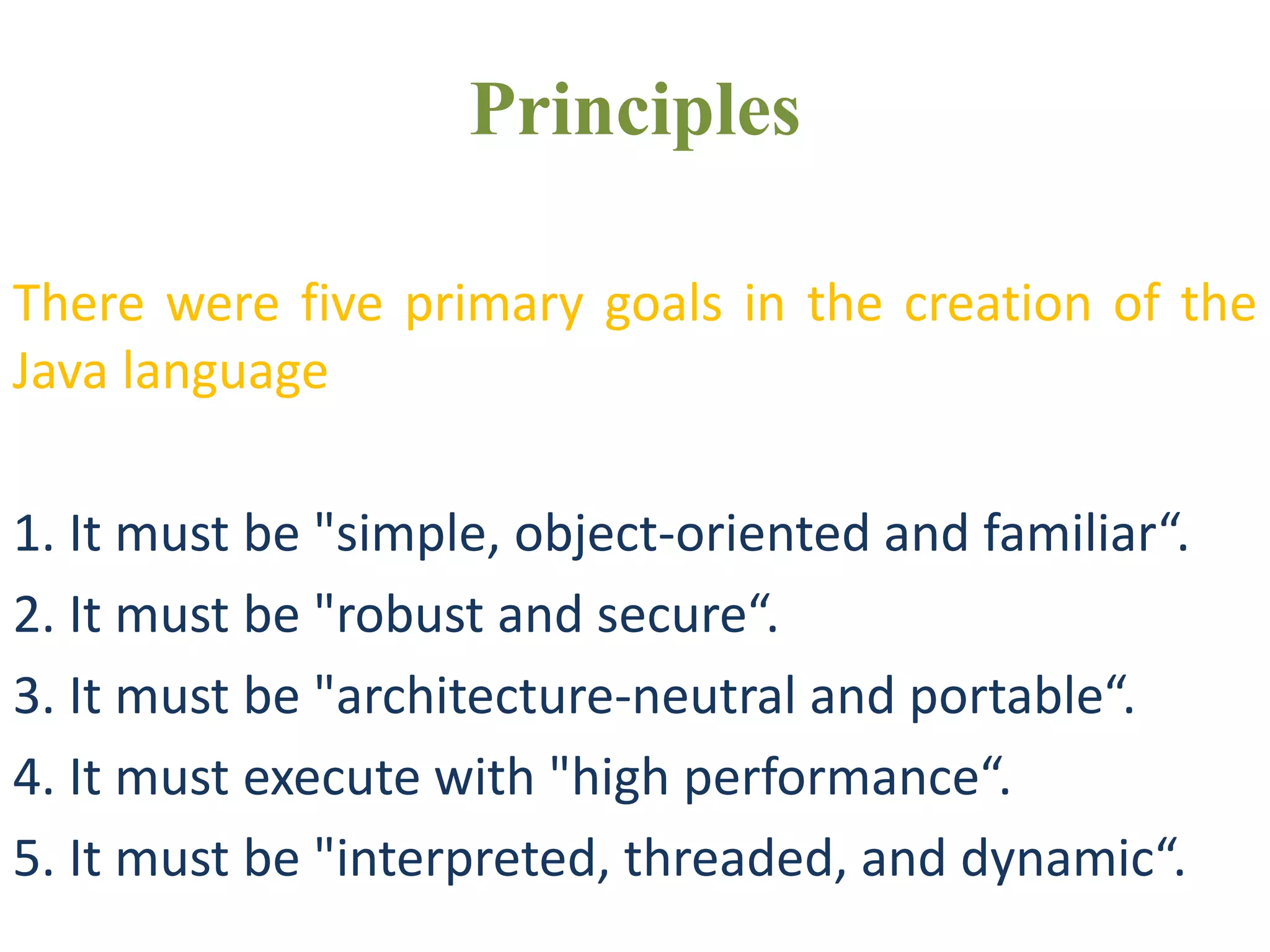 Principles

There were five primary goals in the creation of the Java language

1. It must be "simple, object-oriented and familiar“.
2. It must be "robust and secure“.
3. It must be "architecture-neutral and portable“.
4. It must execute with "high performance“.
5. It must be "interpreted, threaded, and dynamic“.